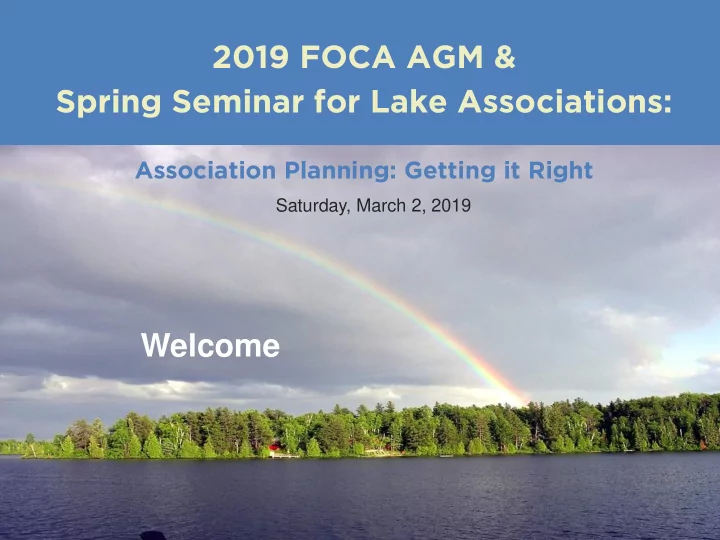 2019 FOCA AGM &
Spring Seminar for Lake Associations:

Association Planning: Getting it Right

Saturday, March 2, 2019

Welcome